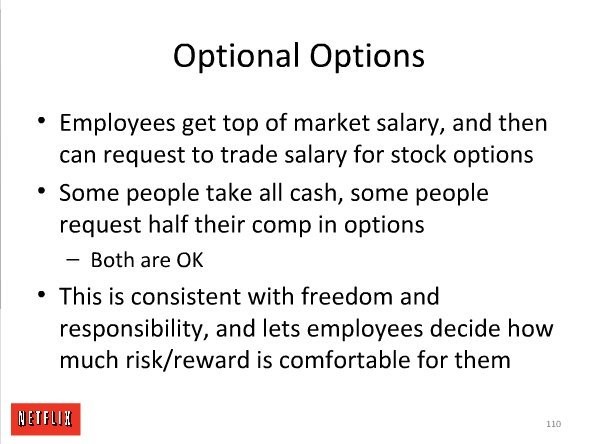 Optional Options

• Employees get top of market salary, and then can request to trade salary for stock options

• Some people take all cash, some people request half their comp in options

– Both are OK

• This is consistent with freedom and responsibility, and lets employees decide how much risk/reward is comfortable for them

NETFLIX

110